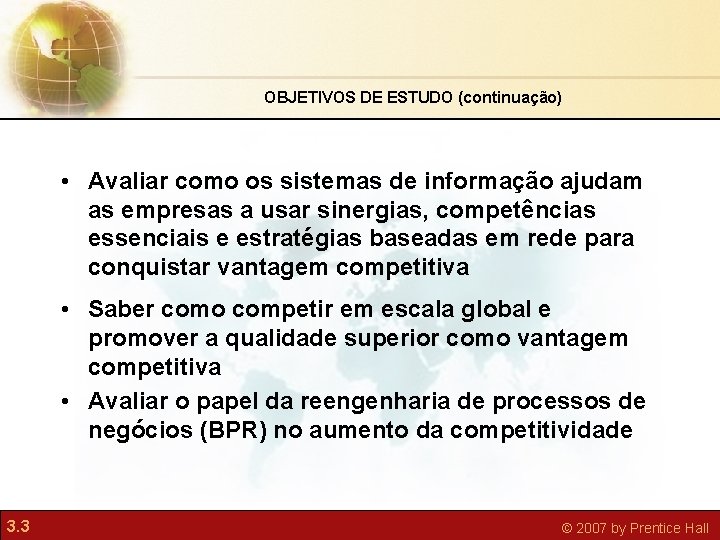 OBJETIVOS DE ESTUDO (continuação)

• Avaliar como os sistemas de informação ajudam as empresas a usar sinergias, competências essenciais e estratégias baseadas em rede para conquistar vantagem competitiva

• Saber como competir em escala global e promover a qualidade superior como vantagem competitiva

• Avaliar o papel da reengenharia de processos de negócios (BPR) no aumento da competitividade

3.3

© 2007 by Prentice Hall